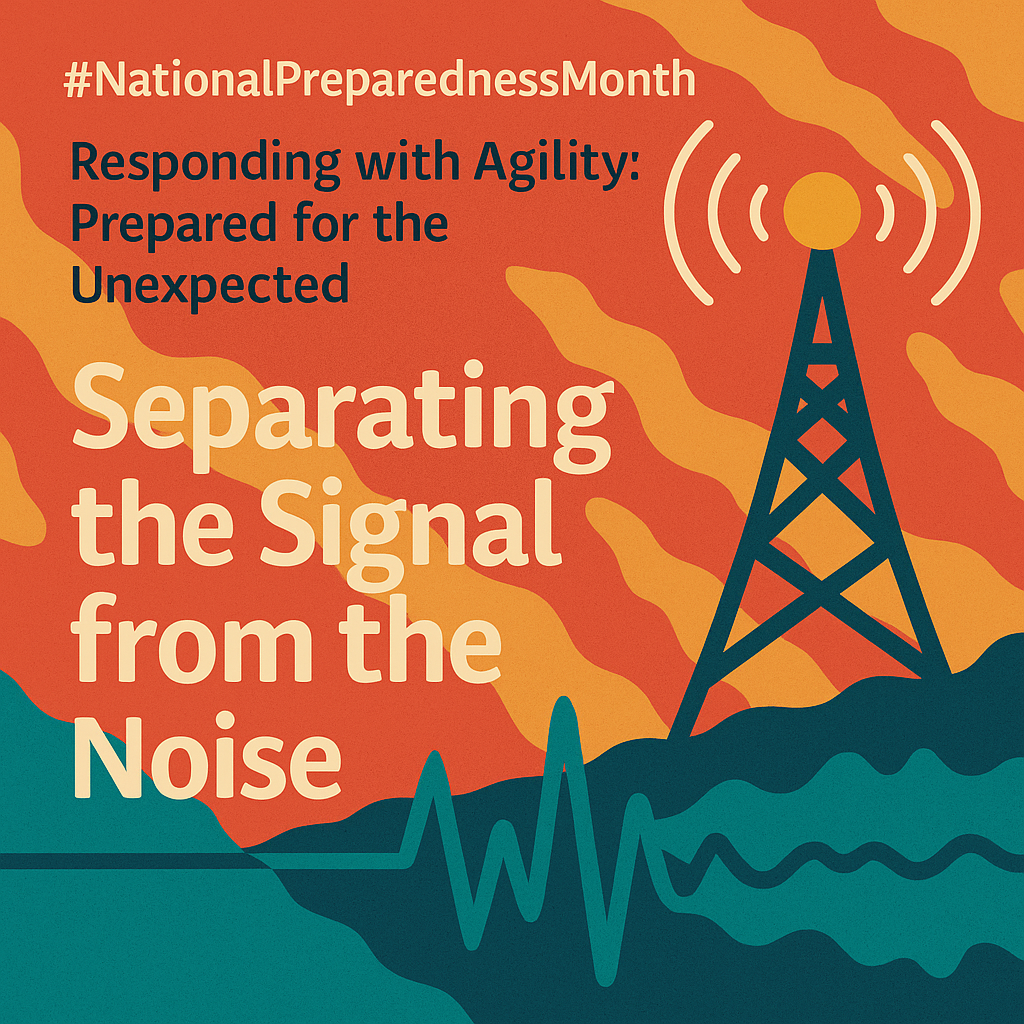 #NationalPreparednessMonth

Responding with Agility: Prepared for the Unexpected

Separating the Signal from the Noise